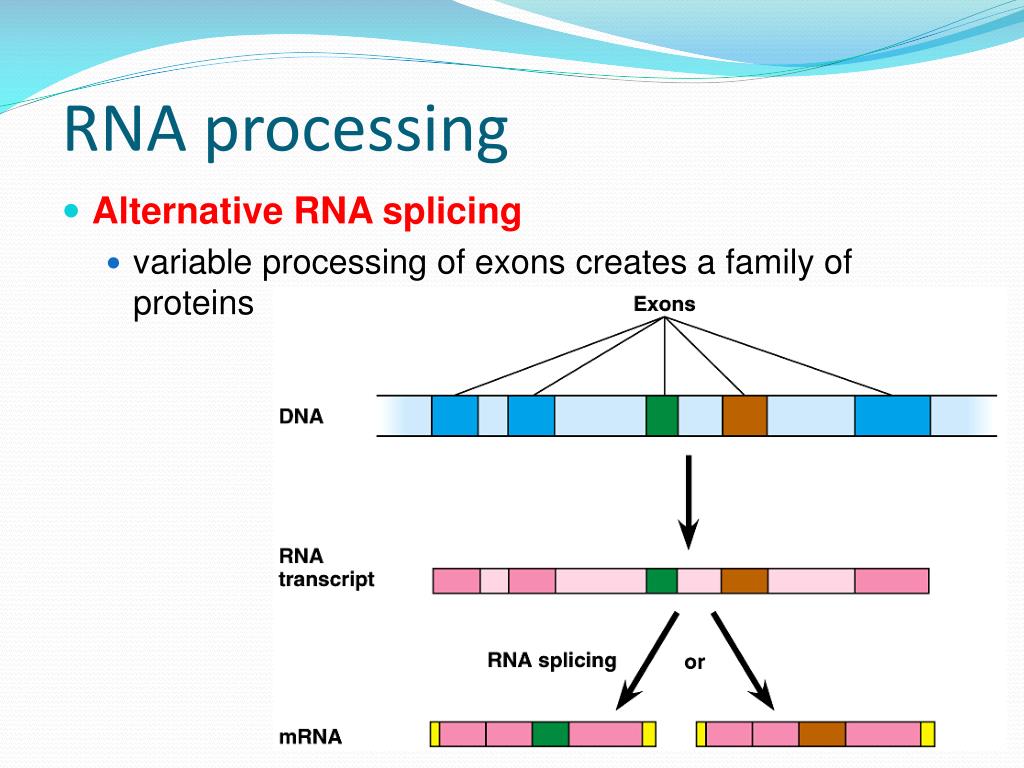 RNA processing

Alternative RNA splicing

variable processing of exons creates a family of proteins

Exons

DNA

RNA transcript

RNA splicing

or

mRNA